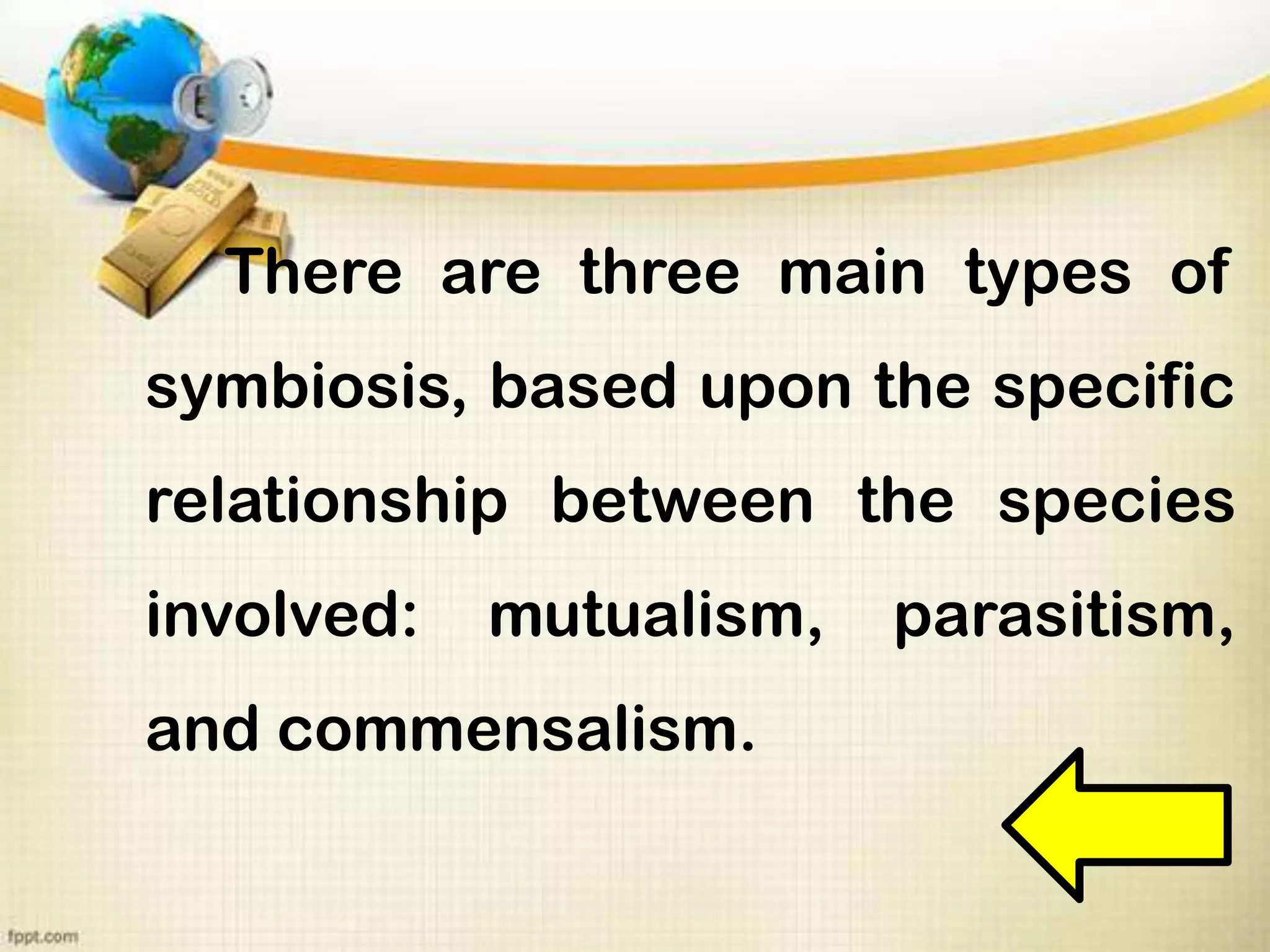 There are three main types of symbiosis, based upon the specific relationship between the species involved: mutualism, parasitism, and commensalism.

fppt.com